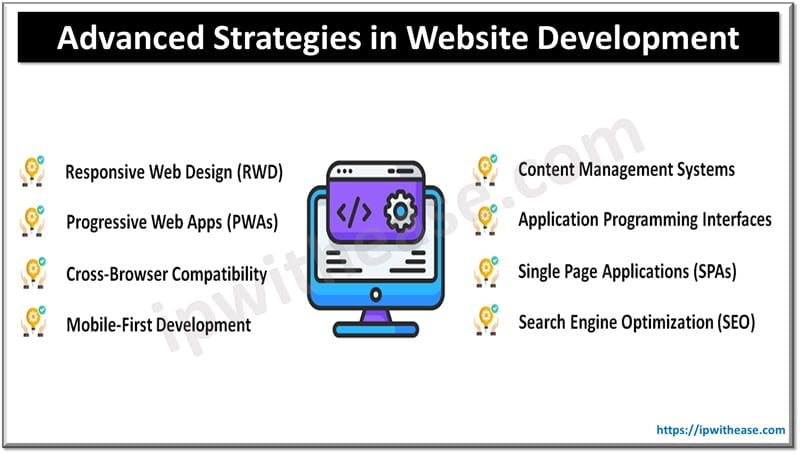 Advanced Strategies in Website Development

Responsive Web Design (RWD)

Progressive Web Apps (PWAs)

Cross-Browser Compatibility

Mobile-First Development

</>

Content Management Systems

Application Programming Interfaces

Single Page Applications (SPAs)

Search Engine Optimization (SEO)

ipwithease.com

https://ipwithease.com